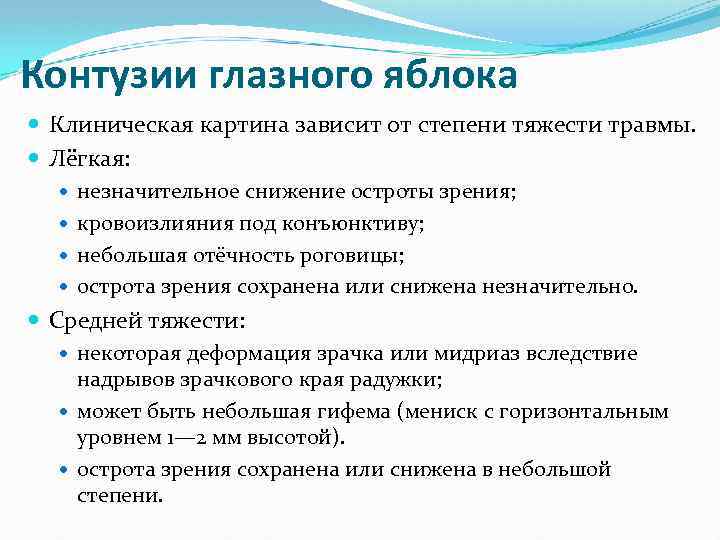 Контузии глазного яблока

Клиническая картина зависит от степени тяжести травмы.

Лёгкая:

незначительное снижение остроты зрения;

кровоизлияния под конъюнктиву;

небольшая отёчность роговицы;

острота зрения сохранена или снижена незначительно.

Средней тяжести:

некоторая деформация зрачка или мидриаз вследствие надрывов зрачкового края радужки;

может быть небольшая гифема (мениск с горизонтальным уровнем 1—2 мм высотой).

острота зрения сохранена или снижена в небольшой степени.